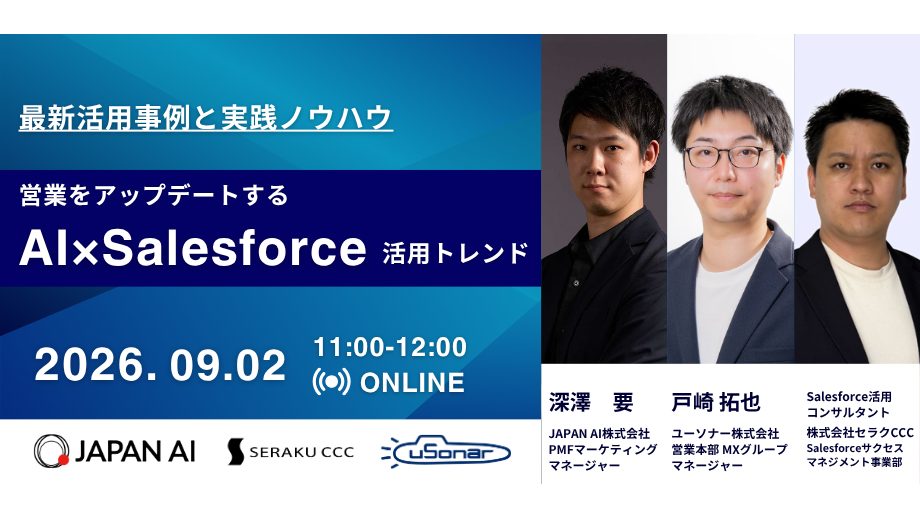 最新活用事例と実践ノウハウ

営業をアップデートする

AI×Salesforce 活用トレンド

2026. 09.02

11:00-12:00

ONLINE

JAPAN AI

SERAKU CCC

uSonar

深澤　要

JAPAN AI株式会社
PMFマーケティング
マネージャー

戸崎 拓也

ユーソナー株式会社
営業本部 MXグループ
マネージャー

Salesforce活用
コンサルタント

株式会社セラクCCC
Salesforceサクセス
マネジメント事業部